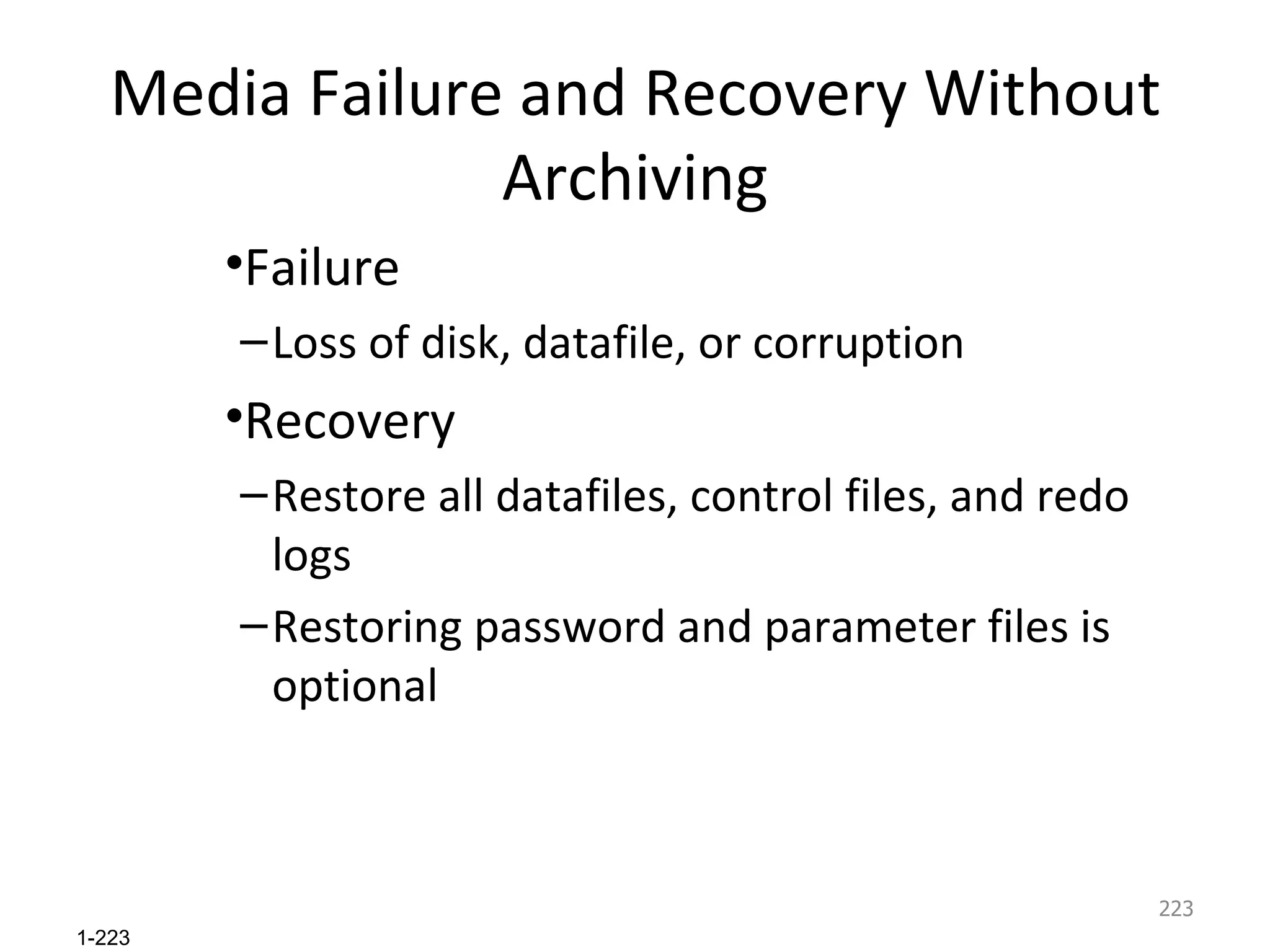 Media Failure and Recovery Without Archiving

•Failure

–Loss of disk, datafile, or corruption

•Recovery

–Restore all datafiles, control files, and redo logs

–Restoring password and parameter files is optional

223

1-223